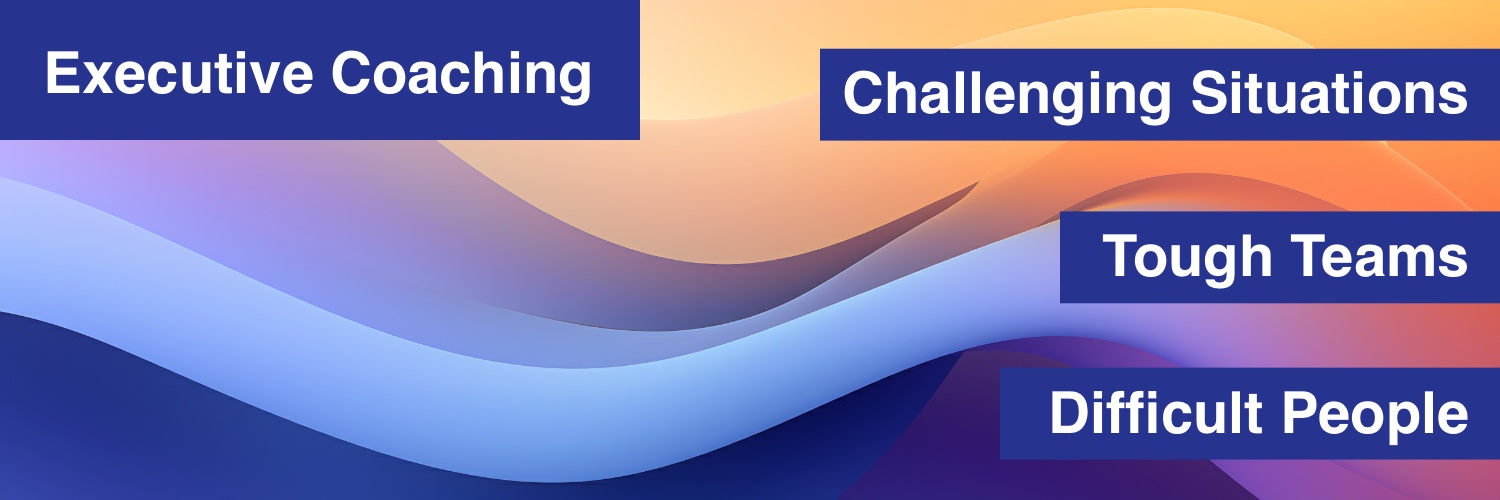 Executive Coaching

Challenging Situations

Tough Teams

Difficult People